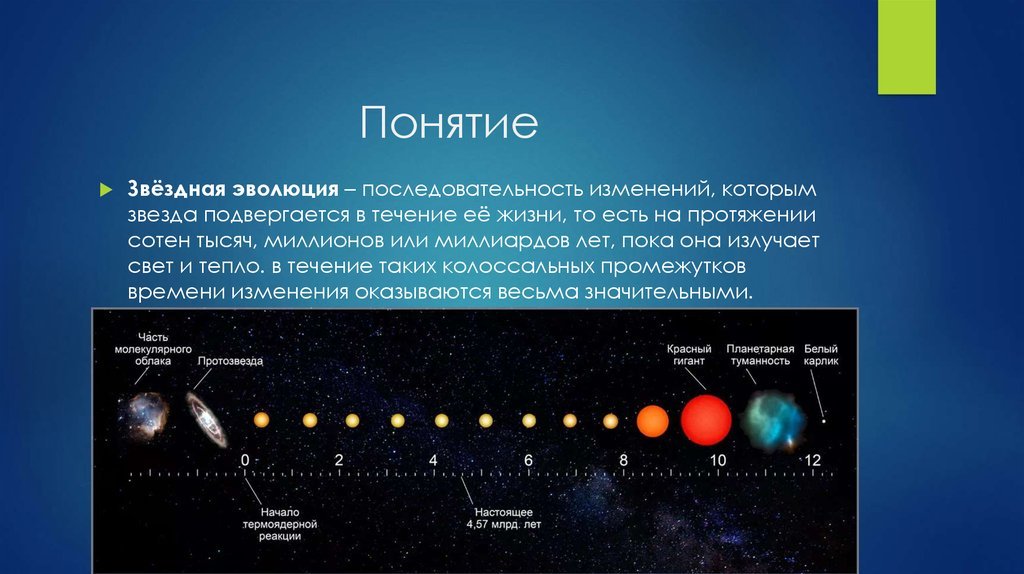 Понятие

Звёздная эволюция – последовательность изменений, которым звезда подвергается в течение её жизни, то есть на протяжении сотен тысяч, миллионов или миллиардов лет, пока она излучает свет и тепло. в течение таких колоссальных промежутков времени изменения оказываются весьма значительными.

Часть молекулярного облака

Протозвезда

Красный гигант

Планетарная туманность

Белый карлик

0

2

4

6

8

10

12

Начало термоядерной реакции

Настоящее 4,57 млрд. лет